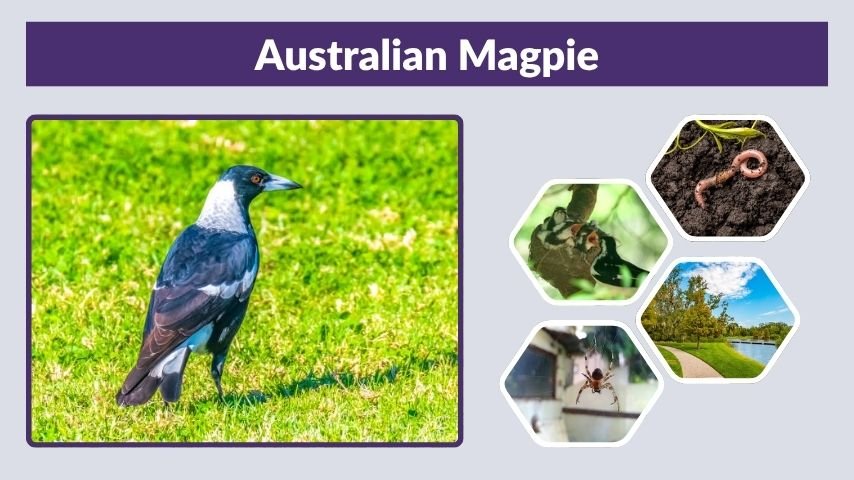 Australian Magpie